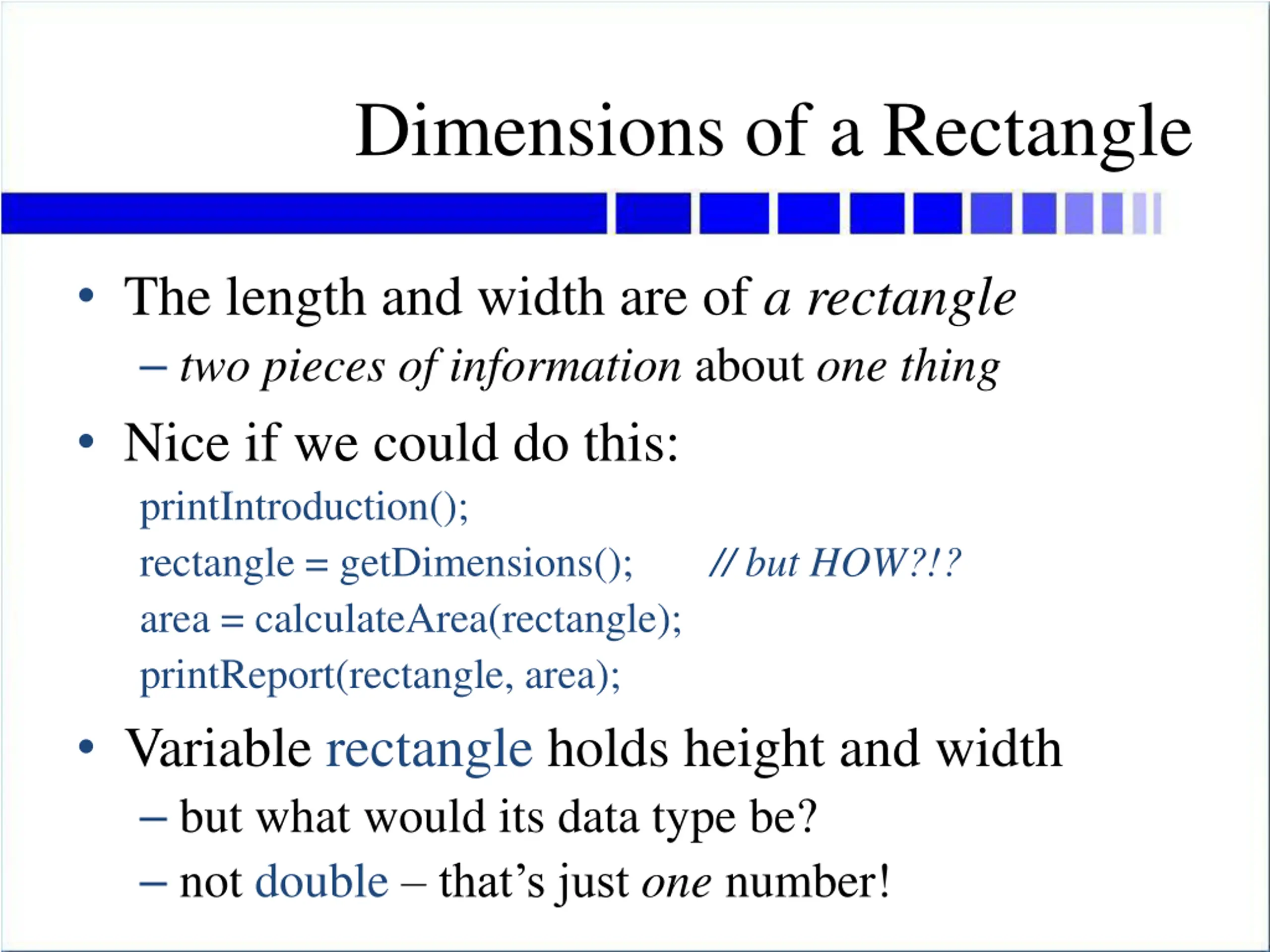 Dimensions of a Rectangle

• The length and width are of a rectangle
– two pieces of information about one thing

• Nice if we could do this:
printIntroduction();
rectangle = getDimensions(); // but HOW?!?
area = calculateArea(rectangle);
printReport(rectangle, area);

• Variable rectangle holds height and width
– but what would its data type be?
– not double – that's just one number!